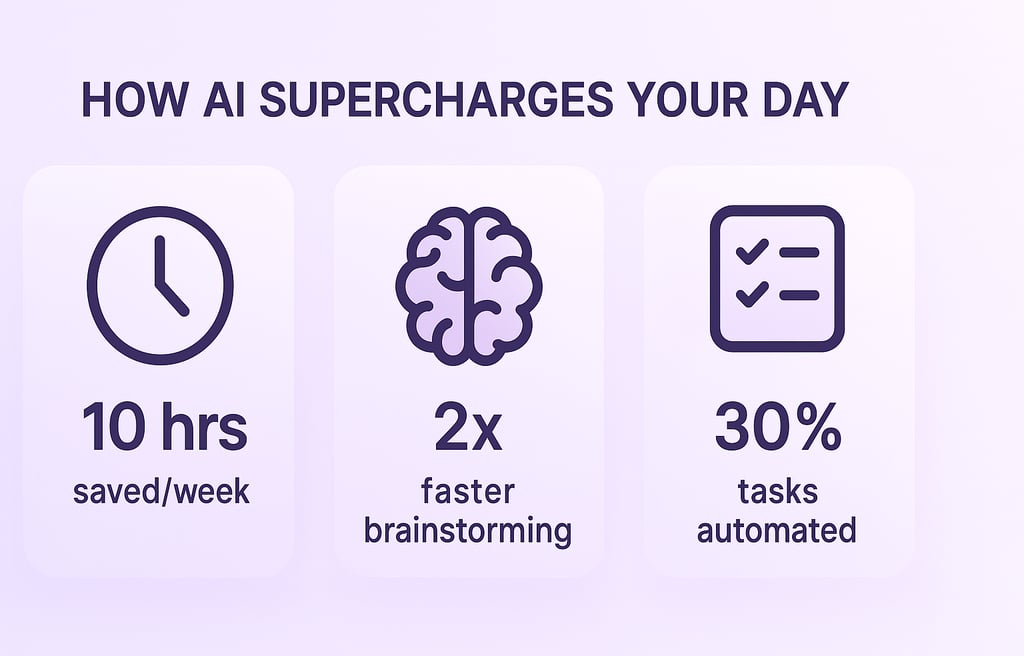 HOW AI SUPERCHARGES YOUR DAY

10 hrs
saved/week

2x
faster brainstorming

30%
tasks automated